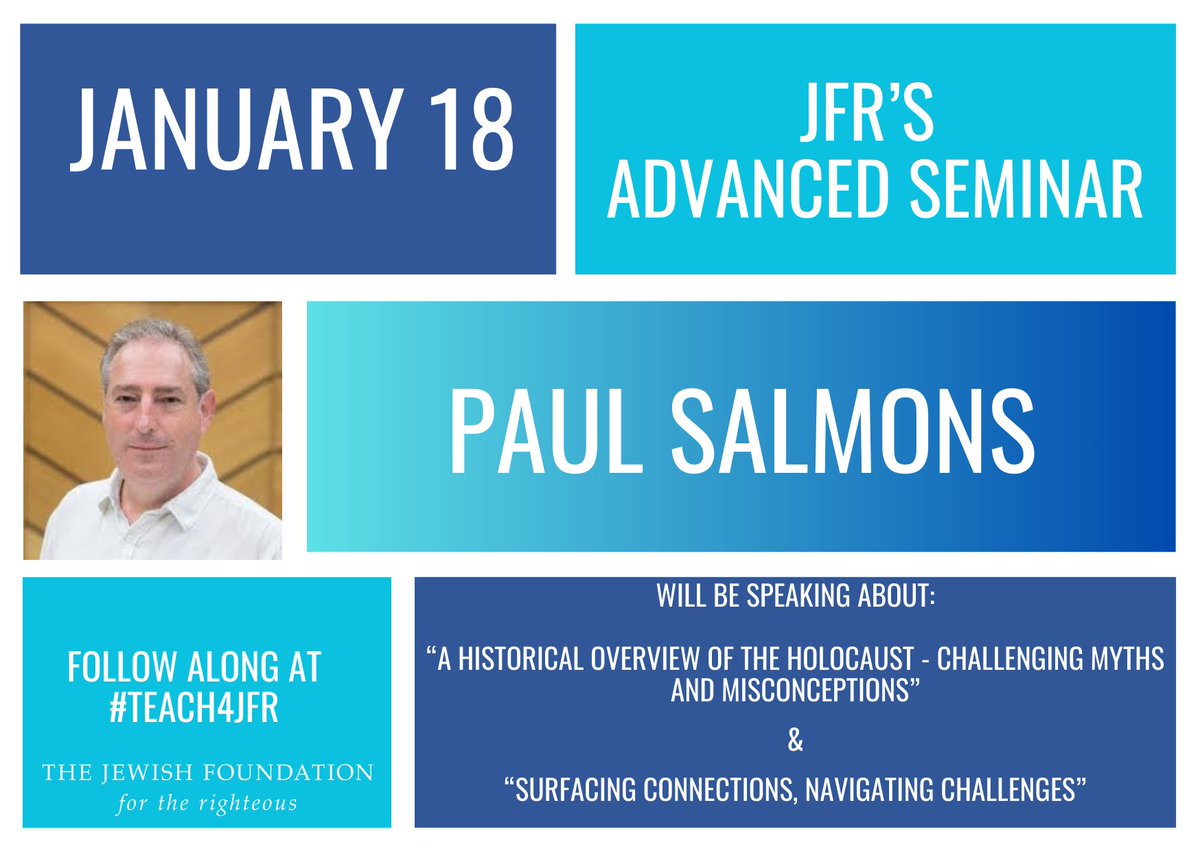 JANUARY 18

JFR'S ADVANCED SEMINAR

PAUL SALMONS

FOLLOW ALONG AT #TEACH4JFR

THE JEWISH FOUNDATION
for the righteous

WILL BE SPEAKING ABOUT:

"A HISTORICAL OVERVIEW OF THE HOLOCAUST - CHALLENGING MYTHS AND MISCONCEPTIONS"

&

"SURFACING CONNECTIONS, NAVIGATING CHALLENGES"